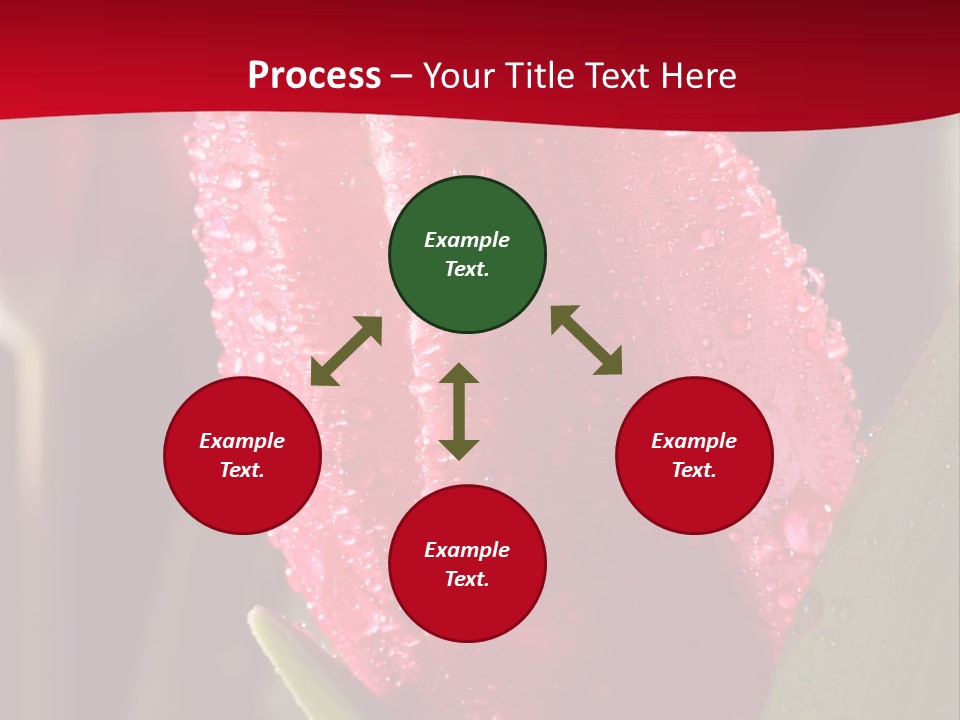 Process – Your Title Text Here

Example Text.

Example Text.

Example Text.

Example Text.